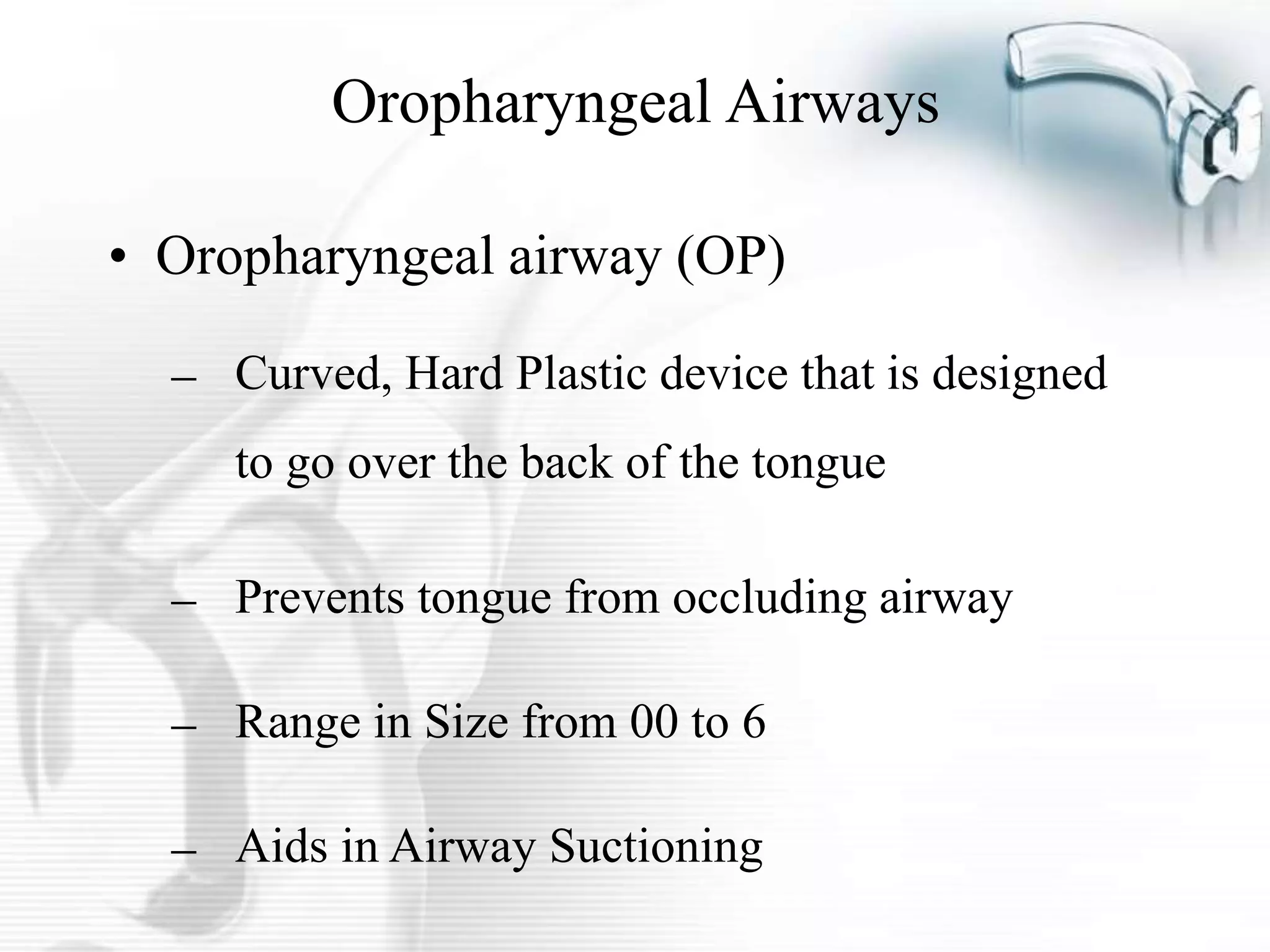 Oropharyngeal Airways

• Oropharyngeal airway (OP)

– Curved, Hard Plastic device that is designed to go over the back of the tongue

– Prevents tongue from occluding airway

– Range in Size from 00 to 6

– Aids in Airway Suctioning